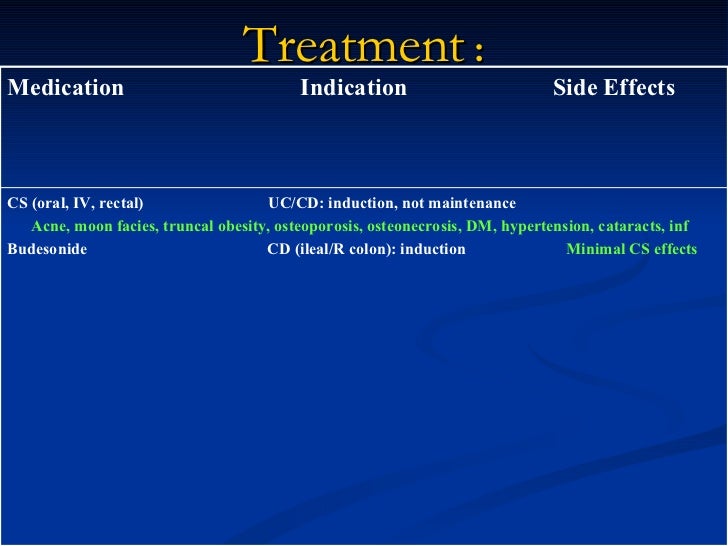 Treatment :

| Medication | Indication | Side Effects |
|---|---|---|
| CS (oral, IV, rectal) | UC/CD: induction, not maintenance | Acne, moon facies, truncal obesity, osteoporosis, osteonecrosis, DM, hypertension, cataracts, inf |
| Budesonide | CD (ileal/R colon): induction | Minimal CS effects |